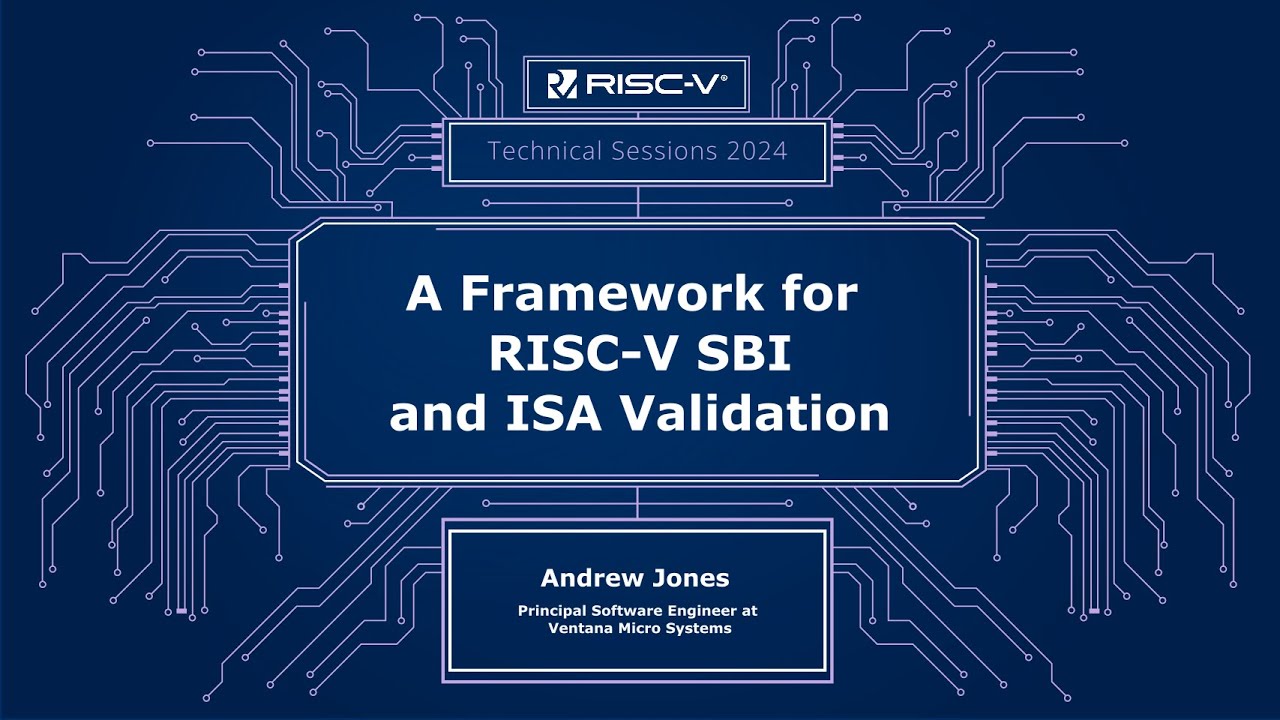 RISC-V®

Technical Sessions 2024

A Framework for RISC-V SBI and ISA Validation

Andrew Jones

Principal Software Engineer at Ventana Micro Systems